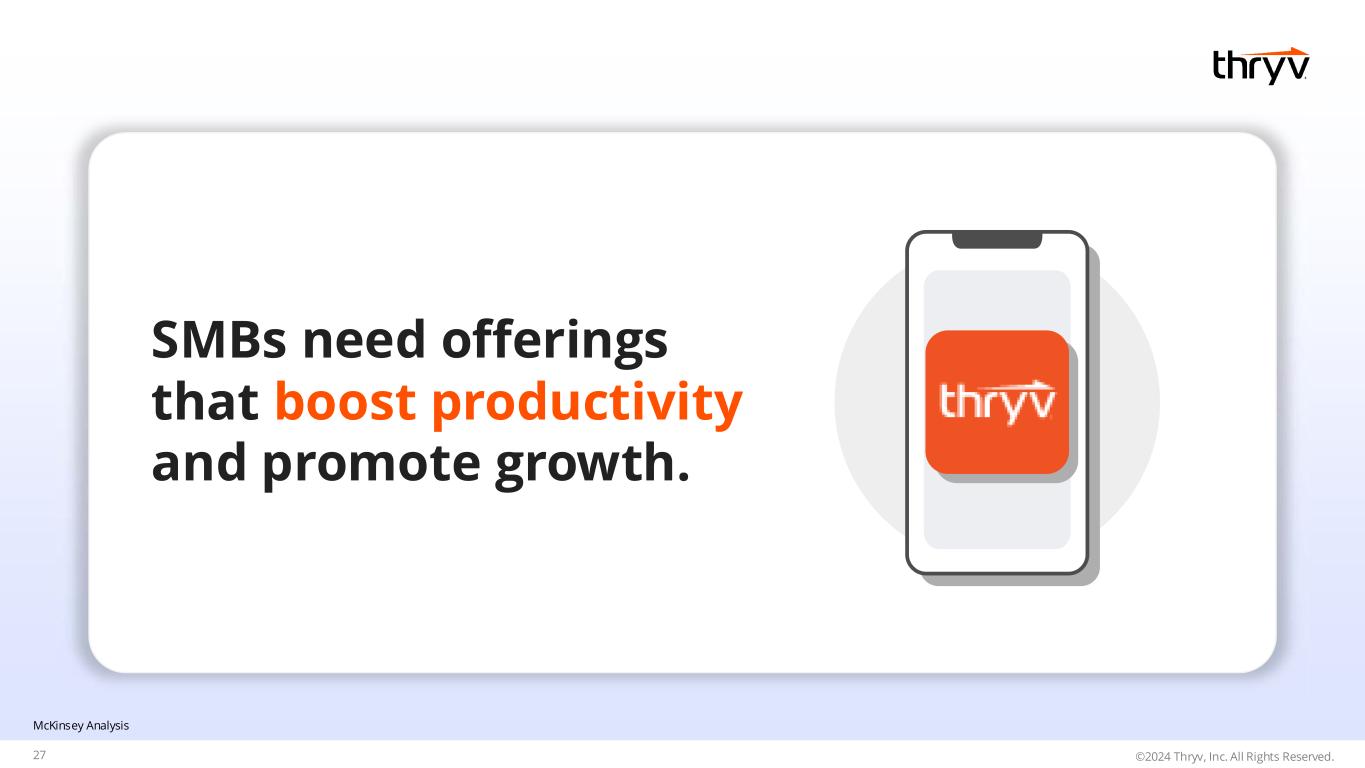 thryv

SMBs need offerings that boost productivity and promote growth.

thryv

McKinsey Analysis

27

©2024 Thryv, Inc. All Rights Reserved.